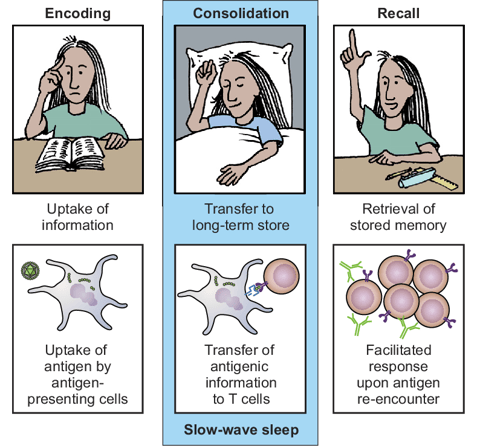 Encoding

Uptake of information

Uptake of antigen by antigen-presenting cells

Consolidation

Transfer to long-term store

Transfer of antigenic information to T cells

Slow-wave sleep

Recall

Retrieval of stored memory

Facilitated response upon antigen re-encounter